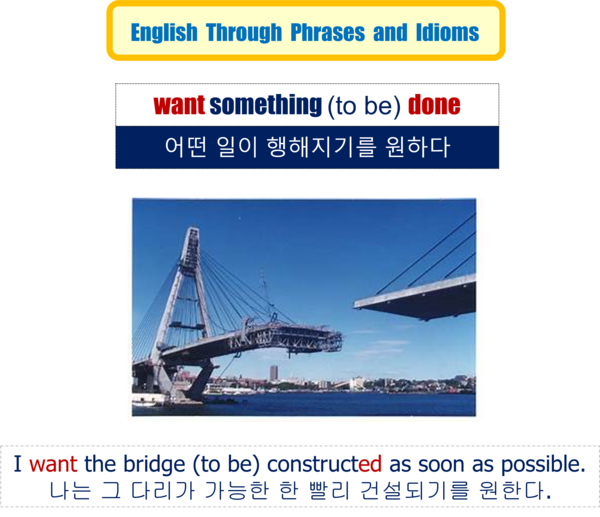 English Through Phrases and Idioms

want something (to be) done
어떤 일이 행해지기를 원하다

I want the bridge (to be) constructed as soon as possible.
나는 그 다리가 가능한 한 빨리 건설되기를 원한다.